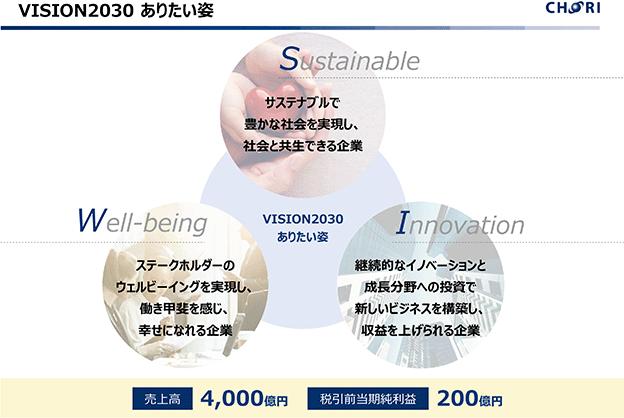 VISION2030 ありたい姿

CHORI

Sustainable

サステナブルで
豊かな社会を実現し、
社会と共生できる企業

Well-being

ステークホルダーの
ウェルビーイングを実現し、
働き甲斐を感じ、
幸せになれる企業

VISION2030
ありたい姿

Innovation

継続的なイノベーションと
成長分野への投資で
新しいビジネスを構築し、
収益を上げられる企業

売上高 4,000億円 税引前当期純利益 200億円